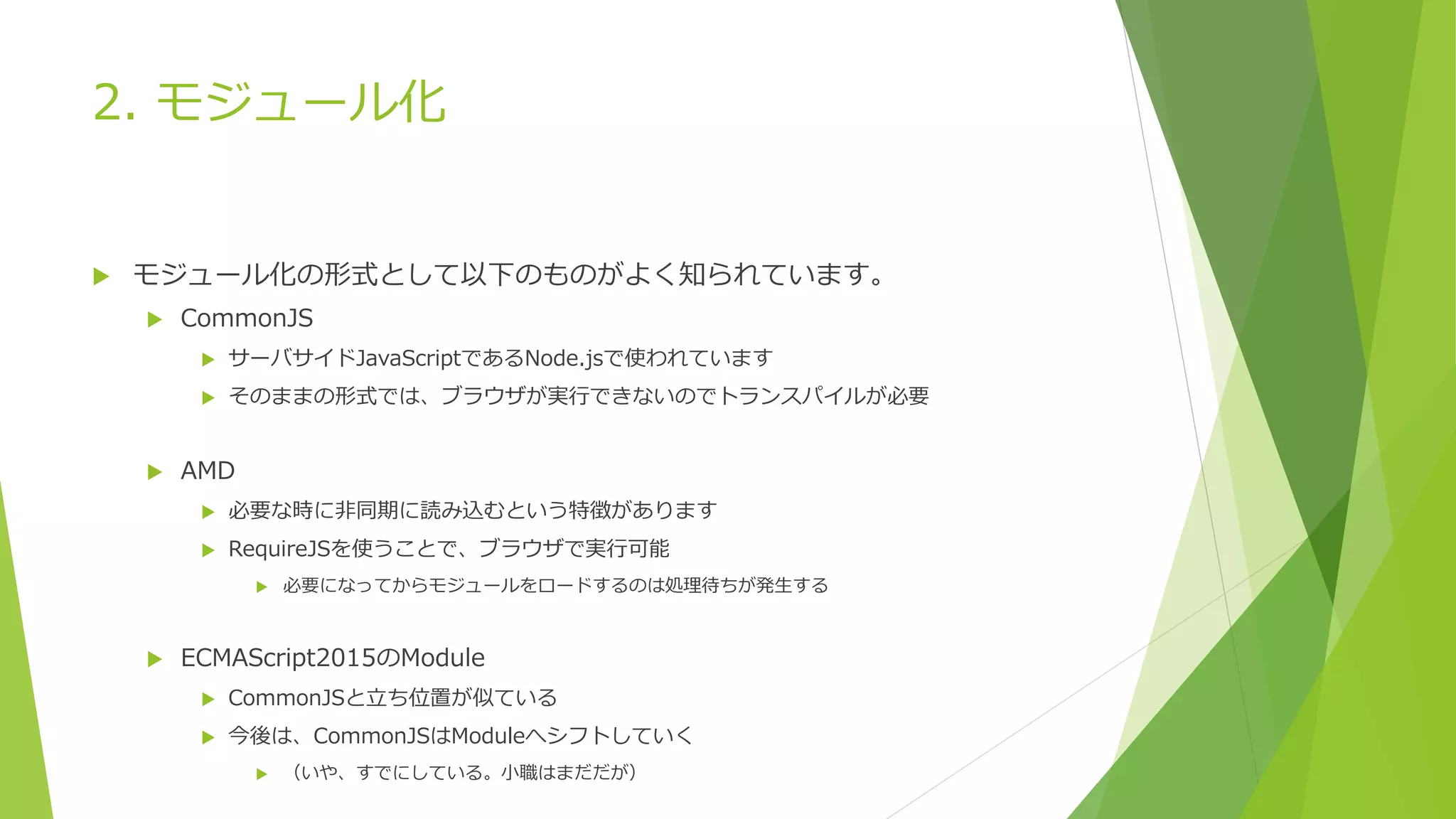 2. モジュール化

モジュール化の形式として以下のものがよく知られています。

CommonJS

サーバサイドJavaScriptであるNode.jsで使われています

そのままの形式では、ブラウザが実行できないのでトランスパイルが必要

AMD

必要な時に非同期に読み込むという特徴があります

RequireJSを使うことで、ブラウザで実行可能

必要になってからモジュールをロードするのは処理待ちが発生する

ECMAScript2015のModule

CommonJSと立ち位置が似ている

今後は、CommonJSはModuleへシフトしていく

（いや、すでにしている。小職はまだだが）